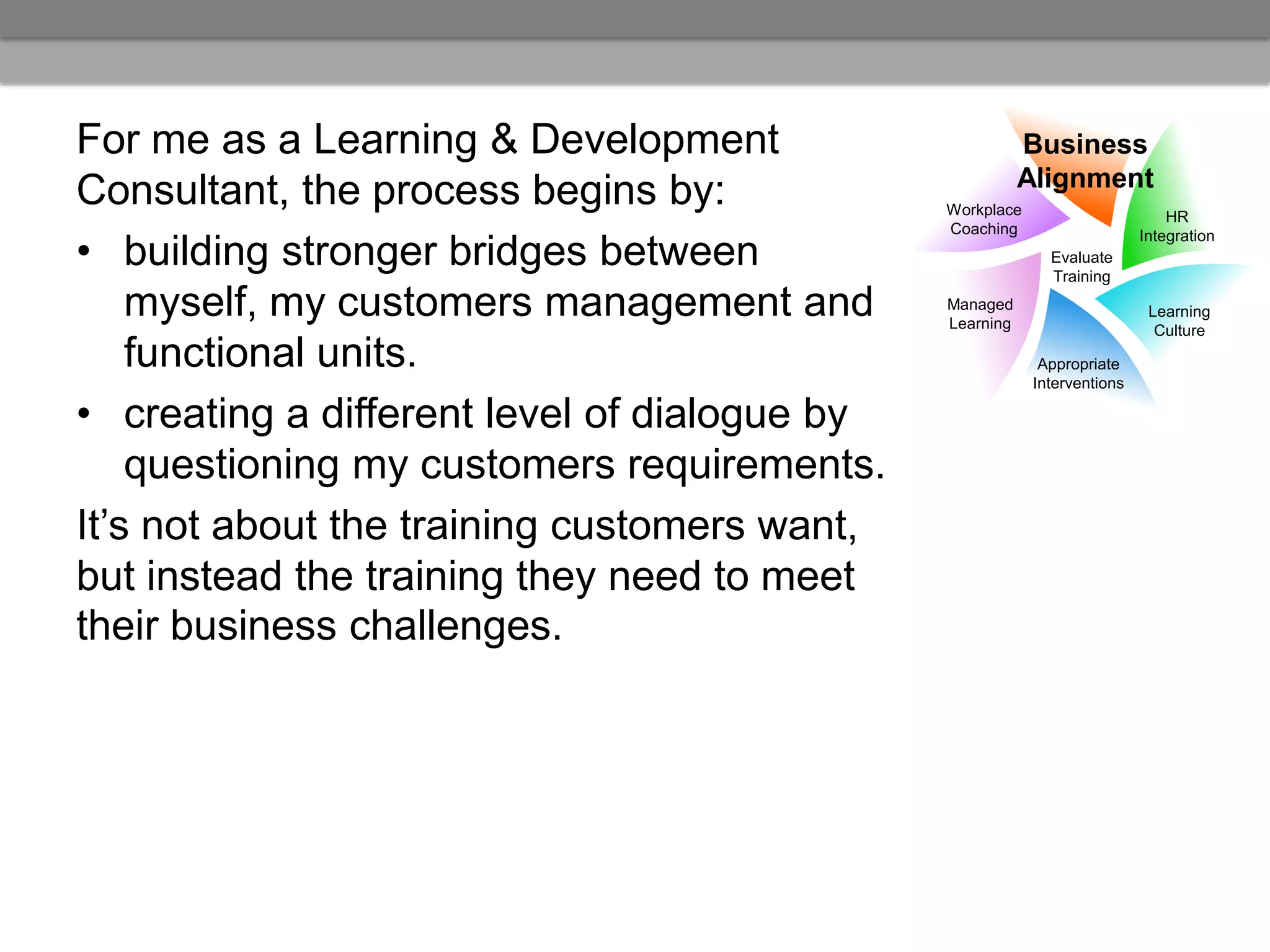 For me as a Learning & Development Consultant, the process begins by:

• building stronger bridges between myself, my customers management and functional units.

• creating a different level of dialogue by questioning my customers requirements.

It's not about the training customers want, but instead the training they need to meet their business challenges.

Business Alignment

Workplace Coaching

HR Integration

Evaluate Training

Managed Learning

Learning Culture

Appropriate Interventions